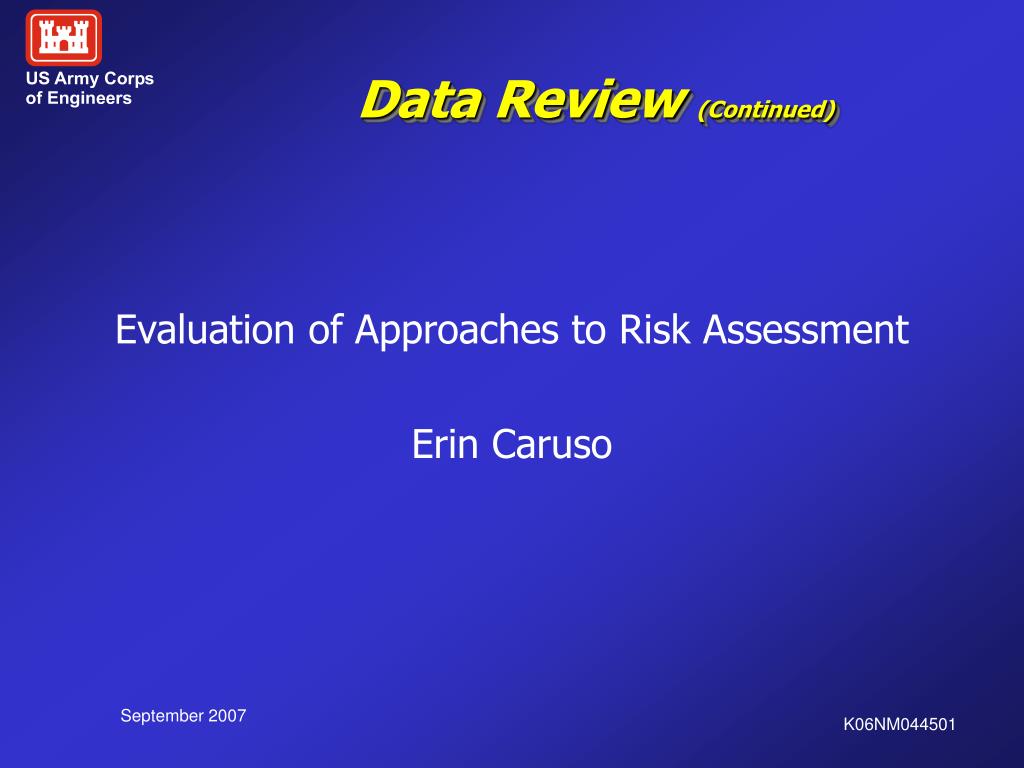 US Army Corps of Engineers

Data Review (Continued)

Evaluation of Approaches to Risk Assessment

Erin Caruso

September 2007

K06NM044501